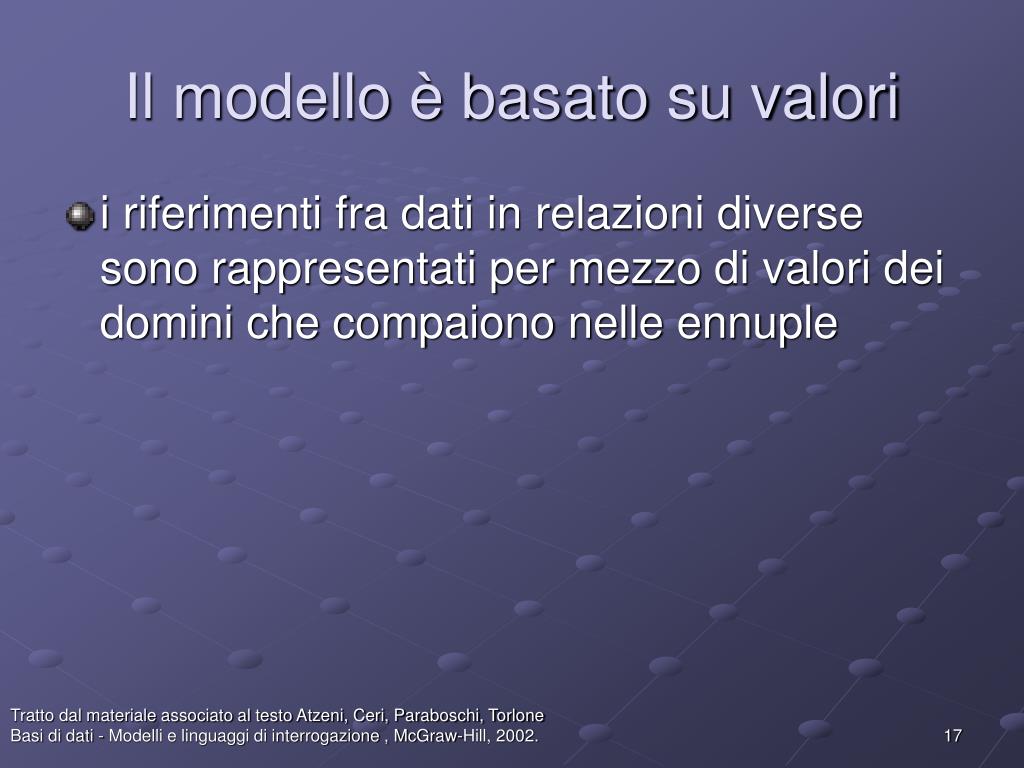 Il modello è basato su valori

i riferimenti fra dati in relazioni diverse sono rappresentati per mezzo di valori dei domini che compaiono nelle ennuple

Tratto dal materiale associato al testo Atzeni, Ceri, Paraboschi, Torlone
Basi di dati - Modelli e linguaggi di interrogazione , McGraw-Hill, 2002.

17